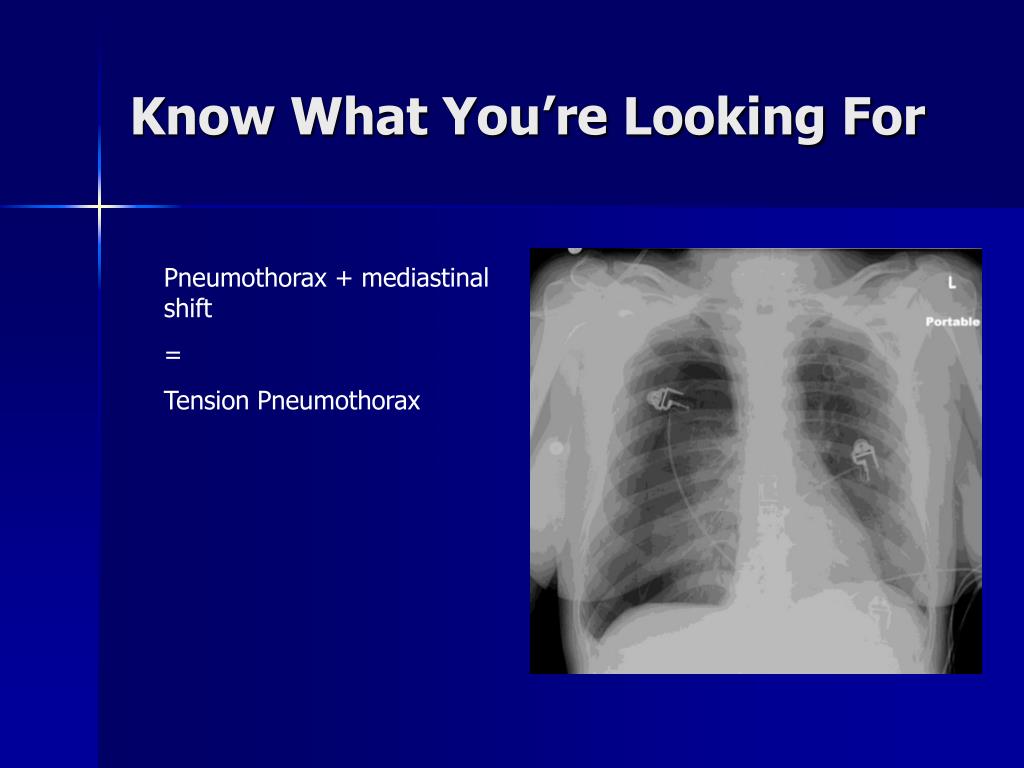 Know What You’re Looking For

Pneumothorax + mediastinal shift

=

Tension Pneumothorax

L

Portable